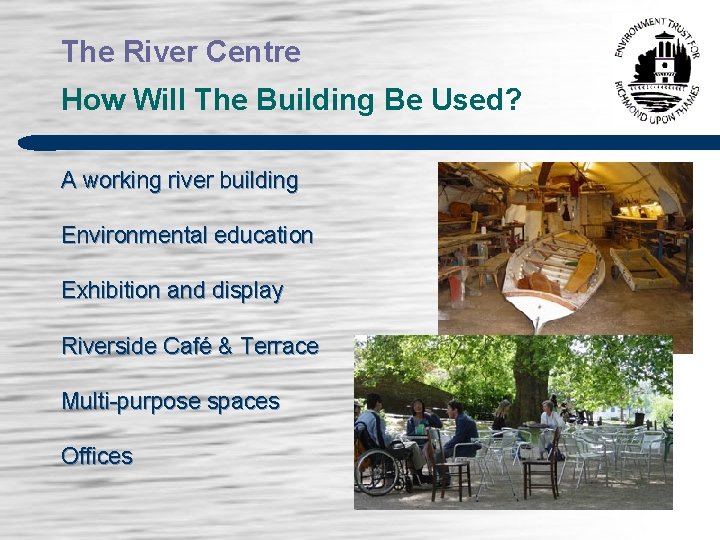 The River Centre

How Will The Building Be Used?

ENVIRONMENT TRUST FOR RICHMOND UPON THAMES

A working river building

Environmental education

Exhibition and display

Riverside Café & Terrace

Multi-purpose spaces

Offices